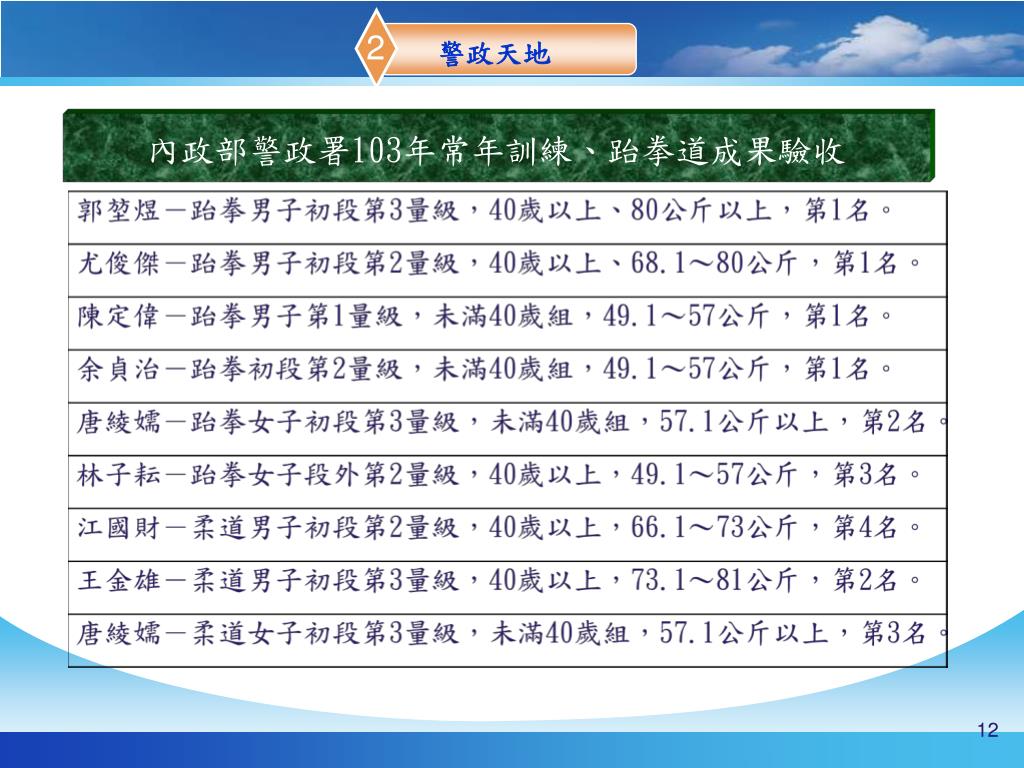 2 警政天地

內政部警政署103年常年訓練、跆拳道成果驗收

| 郭堃煜－跆拳男子初段第3量級，40歲以上、80公斤以上，第1名。 |
|---|
| 尤俊傑－跆拳男子初段第2量級，40歲以上、68.1～80公斤，第1名。 |
| 陳定偉－跆拳男子第1量級，未滿40歲組，49.1～57公斤，第1名。 |
| 余貞治－跆拳初段第2量級，未滿40歲組，49.1～57公斤，第1名。 |
| 唐綾嬬－跆拳女子初段第3量級，未滿40歲組，57.1公斤以上，第2名。 |
| 林子耘－跆拳女子段外第2量級，40歲以上，49.1～57公斤，第3名。 |
| 江國財－柔道男子初段第2量級，40歲以上，66.1～73公斤，第4名。 |
| 王金雄－柔道男子初段第3量級，40歲以上，73.1～81公斤，第2名。 |
| 唐綾嬬－柔道女子初段第3量級，未滿40歲組，57.1公斤以上，第3名。 |

12